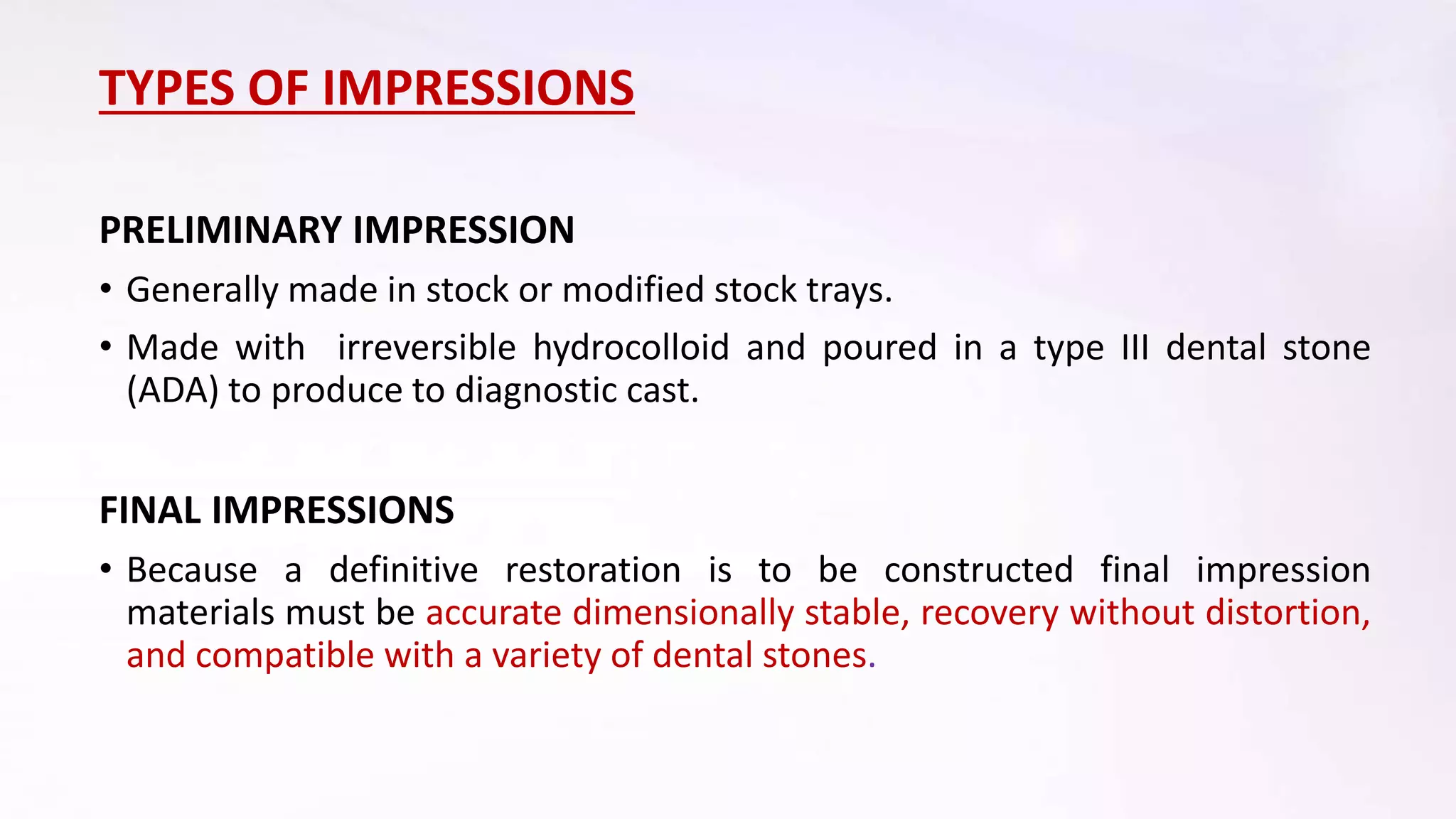 TYPES OF IMPRESSIONS

PRELIMINARY IMPRESSION

• Generally made in stock or modified stock trays.

• Made with irreversible hydrocolloid and poured in a type III dental stone (ADA) to produce to diagnostic cast.

FINAL IMPRESSIONS

• Because a definitive restoration is to be constructed final impression materials must be accurate dimensionally stable, recovery without distortion, and compatible with a variety of dental stones.